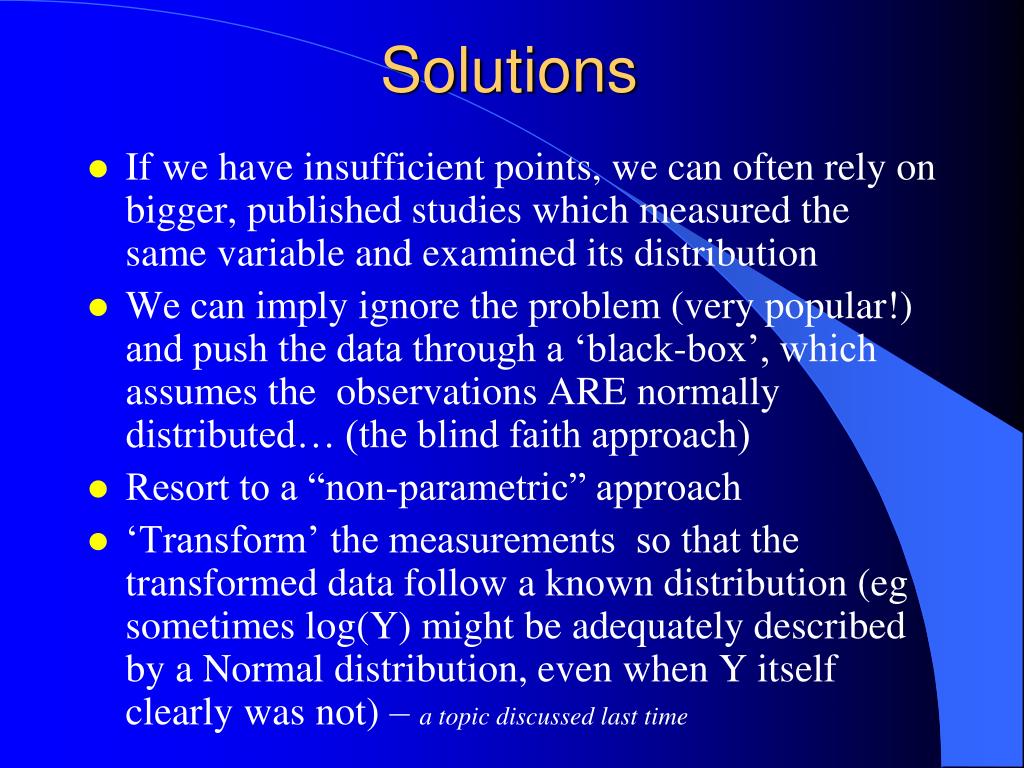 Solutions

- If we have insufficient points, we can often rely on bigger, published studies which measured the same variable and examined its distribution
- We can imply ignore the problem (very popular!) and push the data through a ‘black-box’, which assumes the observations ARE normally distributed… (the blind faith approach)
- Resort to a “non-parametric” approach
- ‘Transform’ the measurements so that the transformed data follow a known distribution (eg sometimes log(Y) might be adequately described by a Normal distribution, even when Y itself clearly was not) – a topic discussed last time